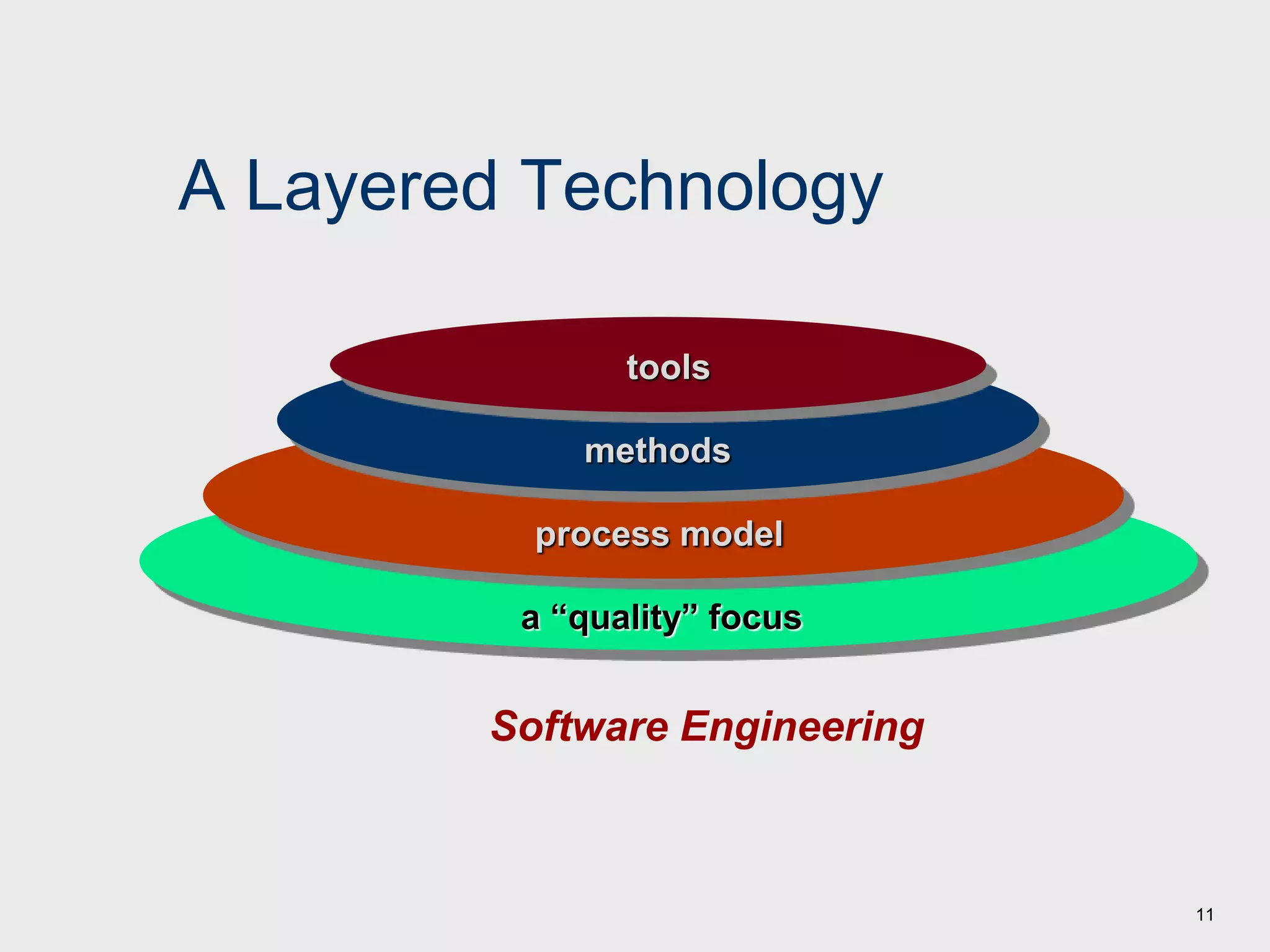 A Layered Technology

tools

methods

process model

a “quality” focus

Software Engineering

11